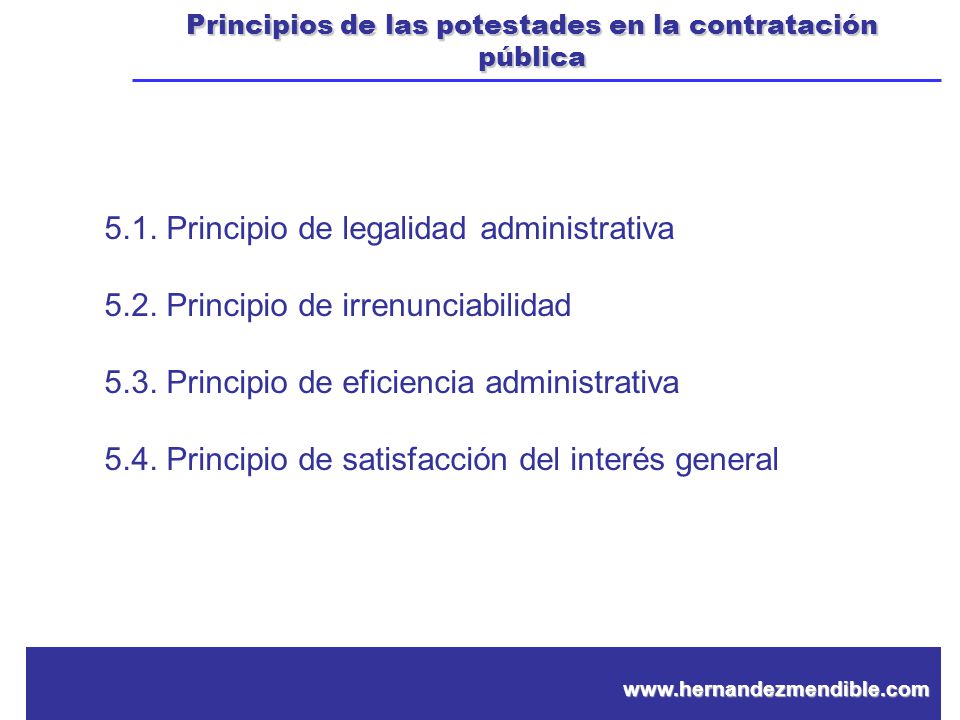 Principios de las potestades en la contratación pública

5.1. Principio de legalidad administrativa

5.2. Principio de irrenunciabilidad

5.3. Principio de eficiencia administrativa

5.4. Principio de satisfacción del interés general

www.hernandezmendible.com